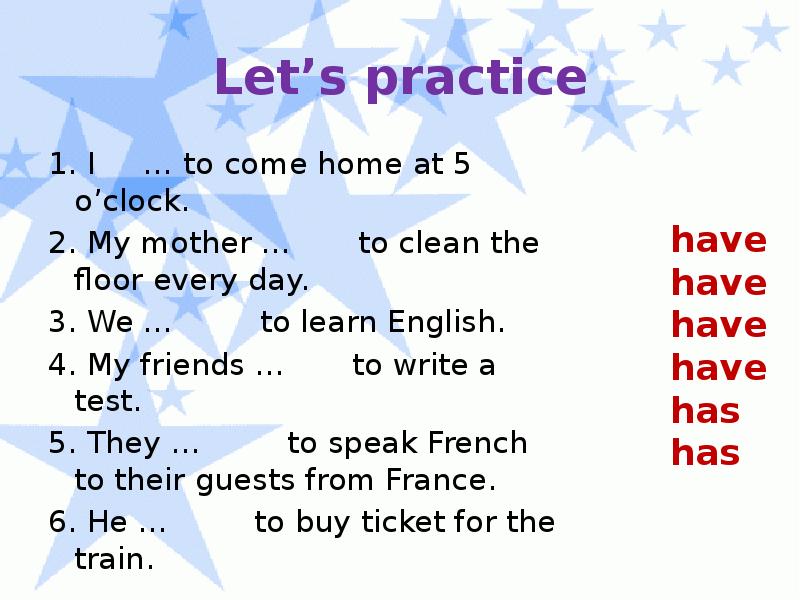 Let’s practice

1. I … to come home at 5 o’clock.

2. My mother … to clean the floor every day.

3. We … to learn English.

4. My friends … to write a test.

5. They … to speak French to their guests from France.

6. He … to buy ticket for the train.

have
have
have
have
has
has